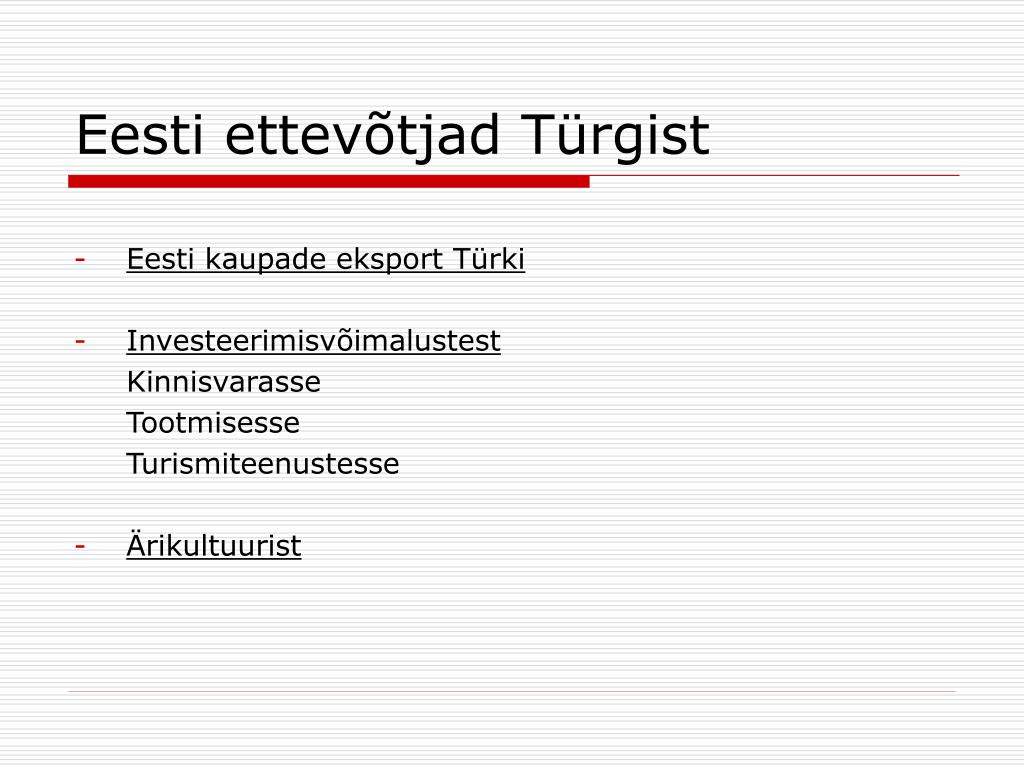 Eesti ettevõtjad Türgist

- Eesti kaupade eksport Türki

- Investeerimisvõimalustest
Kinnisvarasse
Tootmisesse
Turismiteenustesse

- Ärikultuurist